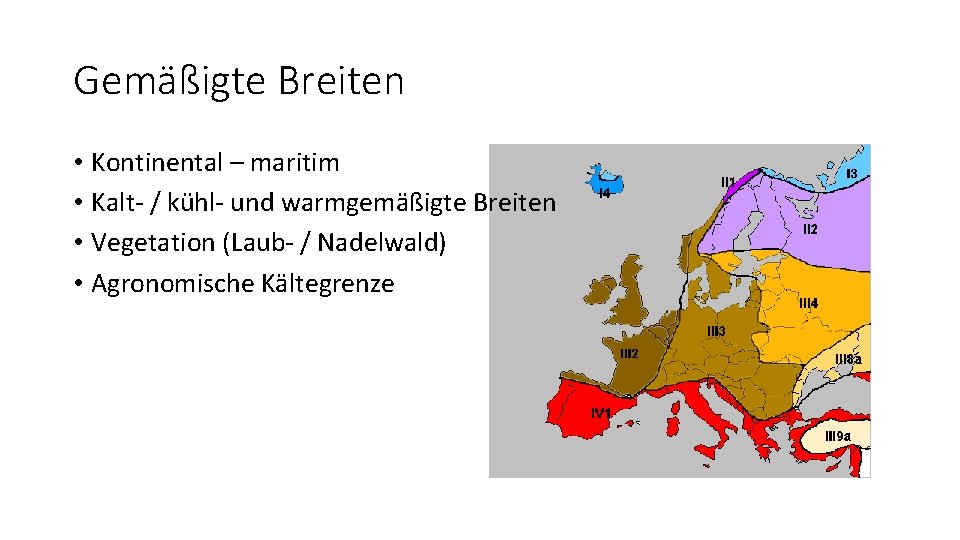 Gemäßigte Breiten

• Kontinental – maritim
• Kalt- / kühl- und warmgemäßigte Breiten
• Vegetation (Laub- / Nadelwald)
• Agronomische Kältegrenze

I4
II1
I3
II2
III4
III3
III2
III8a
IV1
III9a